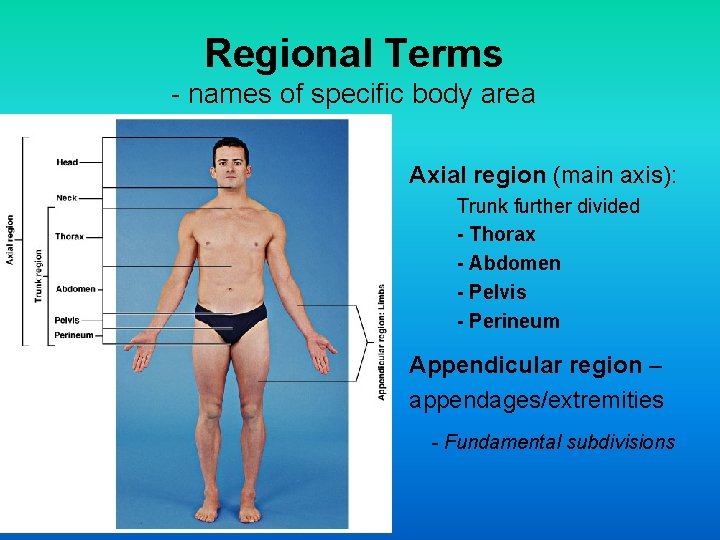 Regional Terms
- names of specific body area

Axial region
Trunk region
Head
Neck
Thorax
Abdomen
Pelvis
Perineum
Appendicular region: Limbs

Axial region (main axis):
Trunk further divided
- Thorax
- Abdomen
- Pelvis
- Perineum

Appendicular region – appendages/extremities

- Fundamental subdivisions